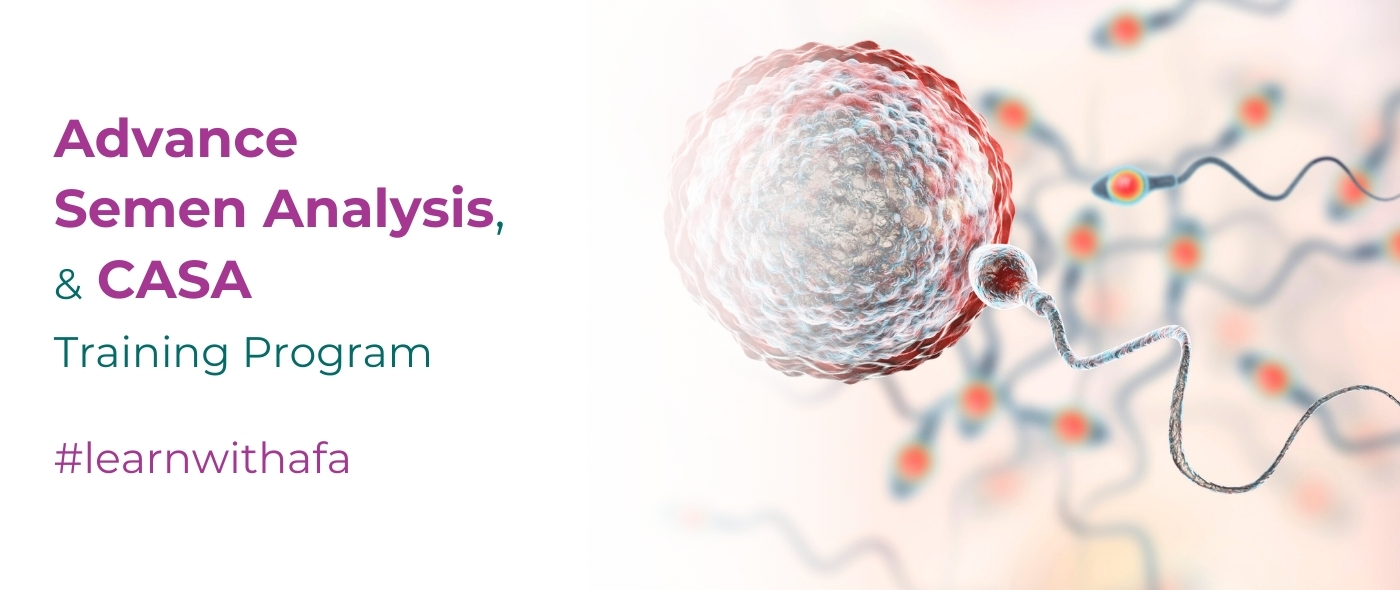 Advance
Semen Analysis,
& CASA
Training Program

#learnwithafa